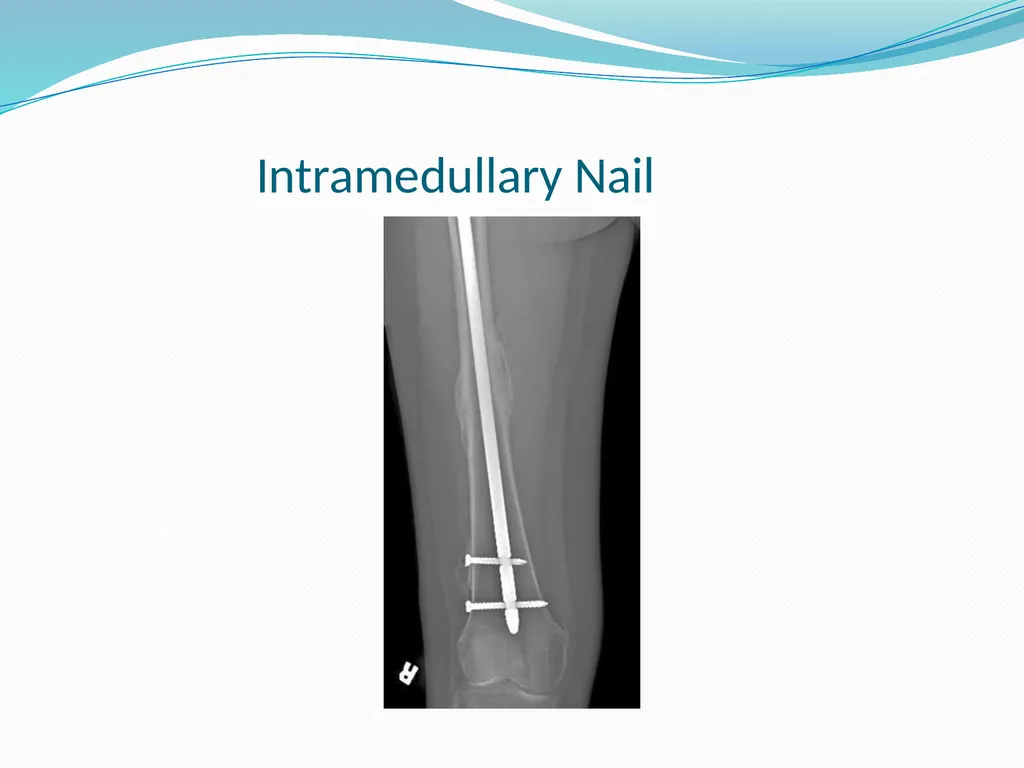 Intramedullary Nail

R